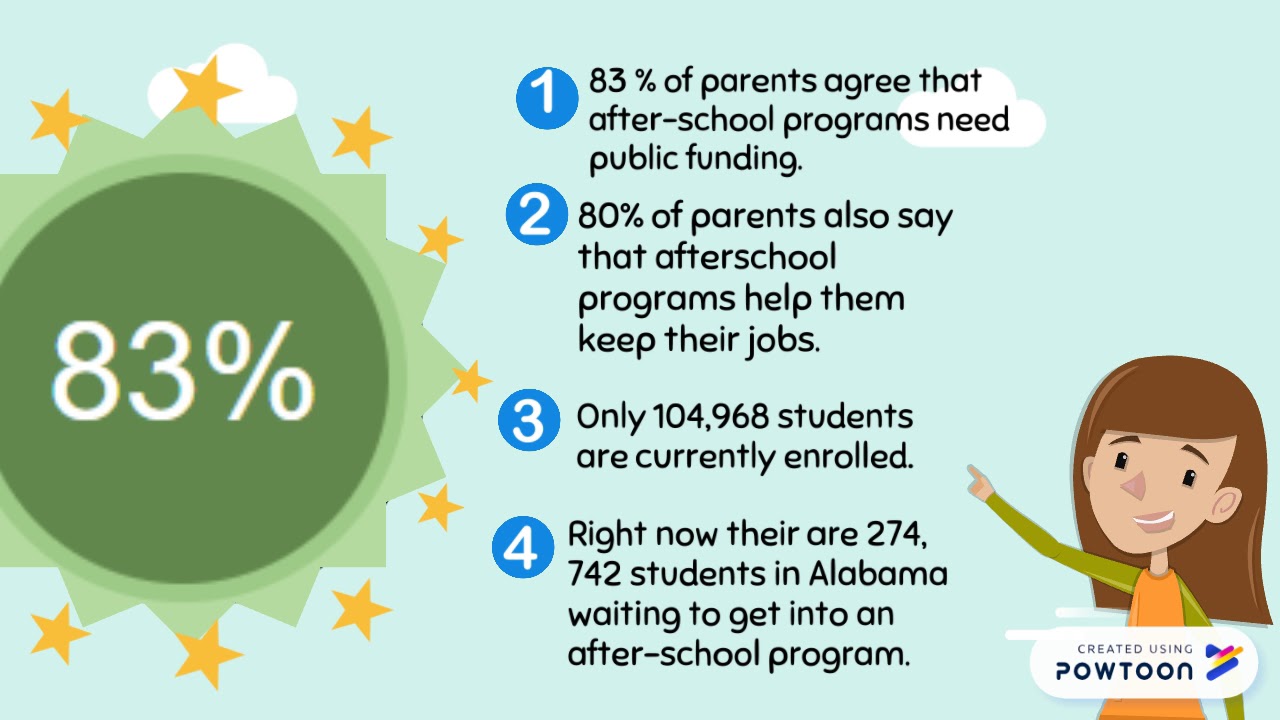 83%

1 83 % of parents agree that after-school programs need public funding.

2 80% of parents also say that afterschool programs help them keep their jobs.

3 Only 104,968 students are currently enrolled.

4 Right now their are 274, 742 students in Alabama waiting to get into an after-school program.

CREATED USING POWTOON